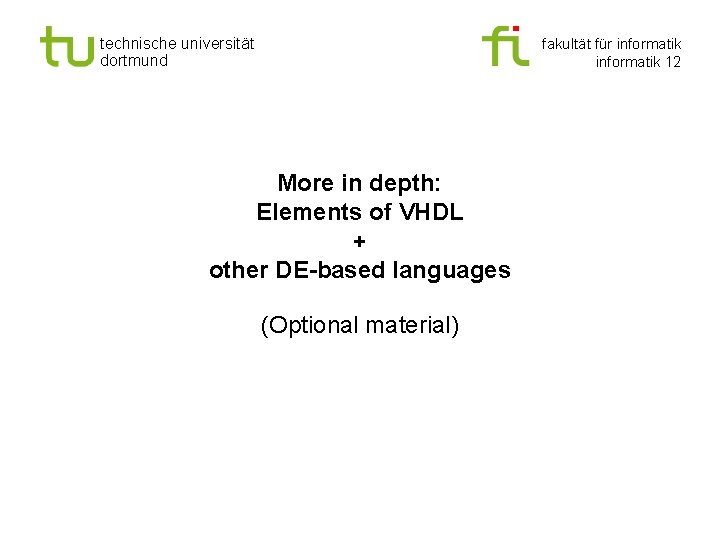 tu technische universität dortmund

fi fakultät für informatik
informatik 12

More in depth:
Elements of VHDL
+
other DE-based languages

(Optional material)